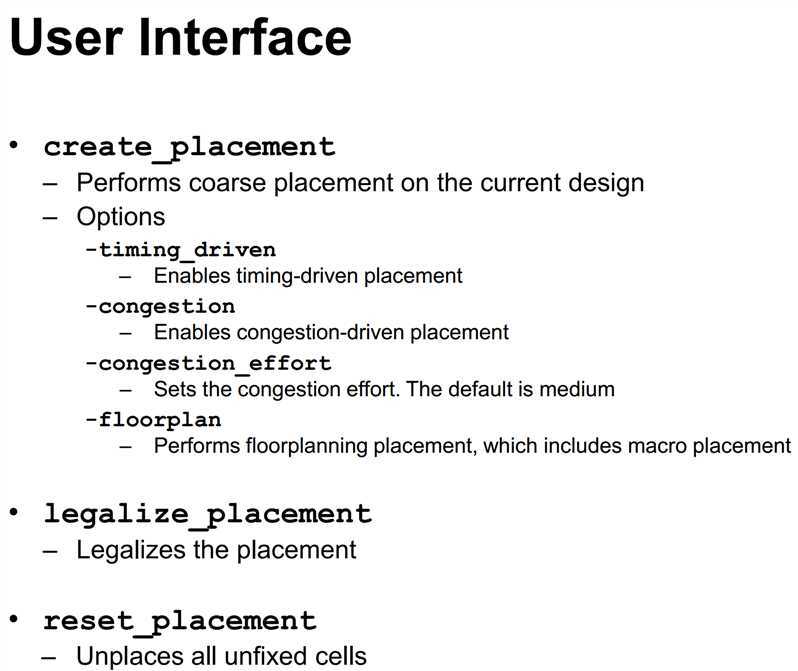 User Interface

• create_placement
– Performs coarse placement on the current design
– Options
-timing_driven
– Enables timing-driven placement
-congestion
– Enables congestion-driven placement
-congestion_effort
– Sets the congestion effort. The default is medium
-floorplan
– Performs floorplanning placement, which includes macro placement

• legalize_placement
– Legalizes the placement

• reset_placement
– Unplaces all unfixed cells